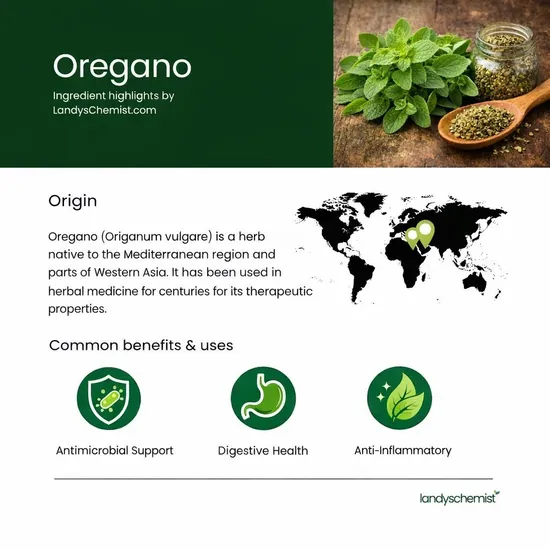 Oregano

Ingredient highlights by LandysChemist.com

Origin

Oregano (Origanum vulgare) is a herb native to the Mediterranean region and parts of Western Asia. It has been used in herbal medicine for centuries for its therapeutic properties.

Common benefits & uses

Antimicrobial Support

Digestive Health

Anti-Inflammatory

landyschemist